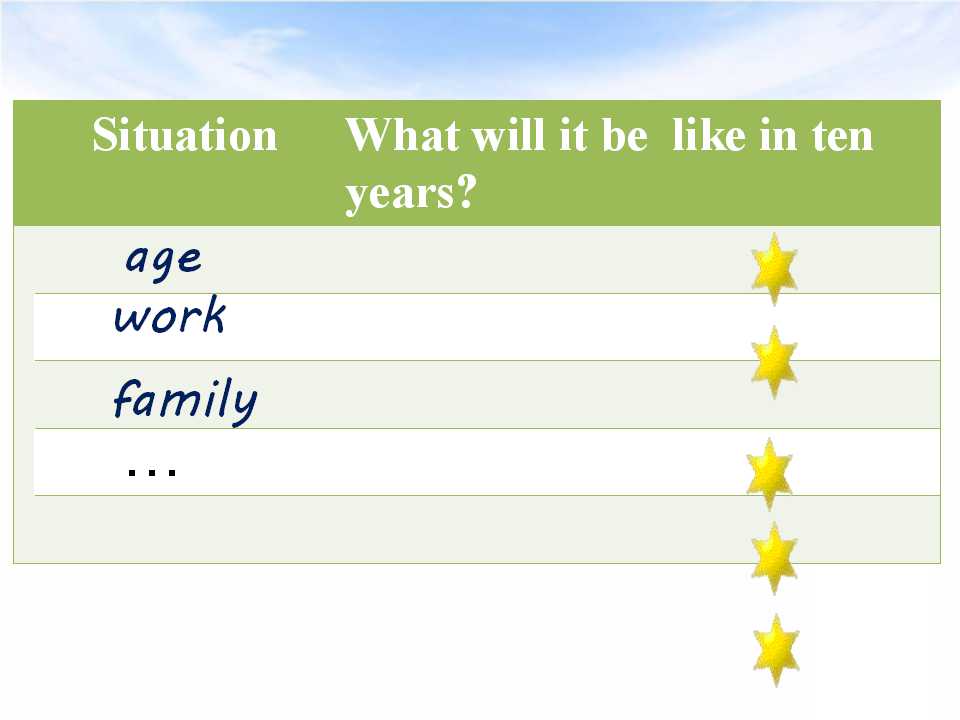 | Situation | What will it be like in ten years? |
|---|---|
| age | |
| work | |
| family | |
| … | |
| | |